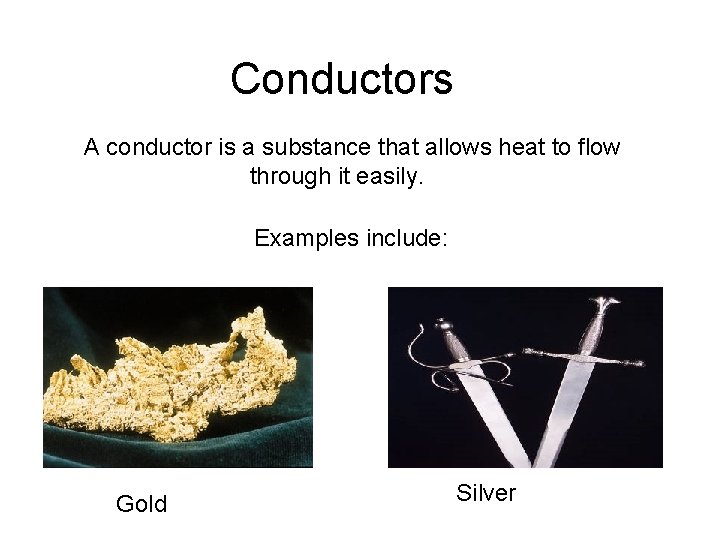 Conductors

A conductor is a substance that allows heat to flow through it easily.

Examples include:

Gold

Silver